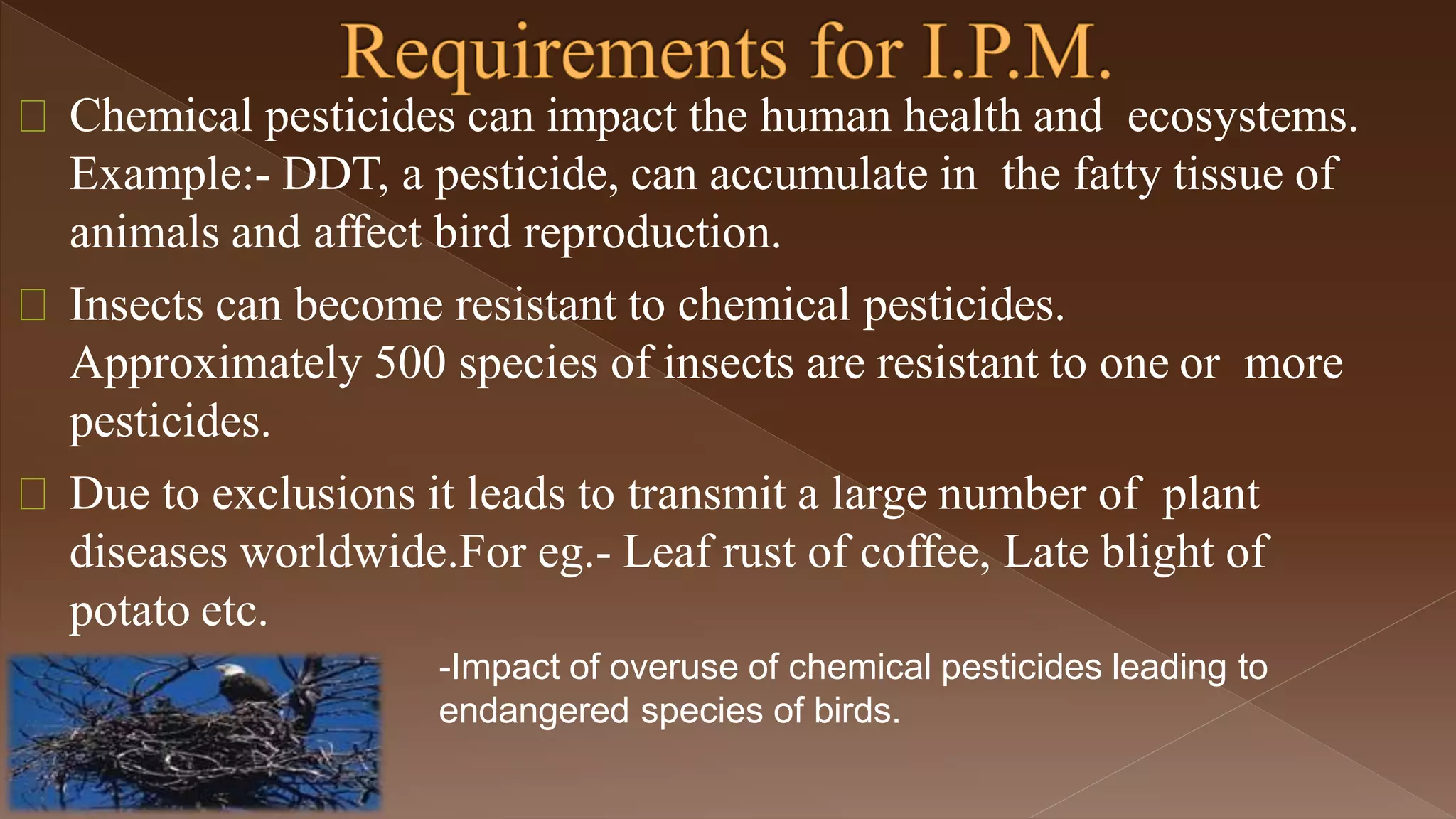 Requirements for I.P.M.

Chemical pesticides can impact the human health and ecosystems. Example:- DDT, a pesticide, can accumulate in the fatty tissue of animals and affect bird reproduction.

Insects can become resistant to chemical pesticides. Approximately 500 species of insects are resistant to one or more pesticides.

Due to exclusions it leads to transmit a large number of plant diseases worldwide.For eg.- Leaf rust of coffee, Late blight of potato etc.

-Impact of overuse of chemical pesticides leading to endangered species of birds.